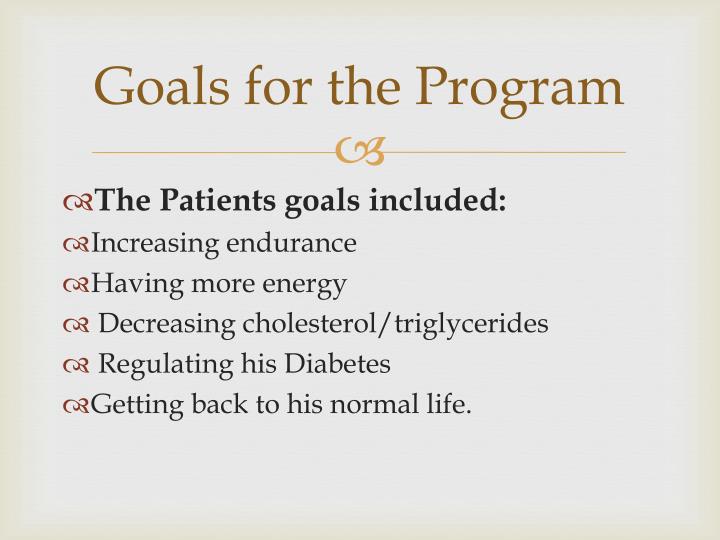 Goals for the Program

The Patients goals included:
Increasing endurance
Having more energy
Decreasing cholesterol/triglycerides
Regulating his Diabetes
Getting back to his normal life.